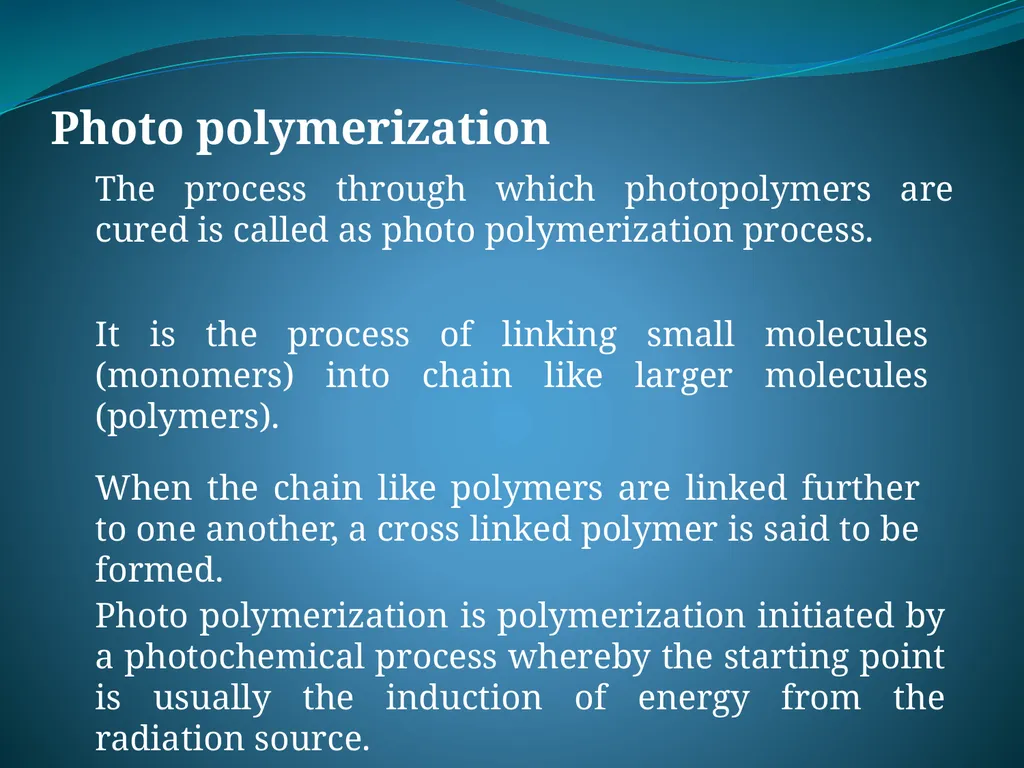 Photo polymerization

The process through which photopolymers are cured is called as photo polymerization process.

It is the process of linking small molecules (monomers) into chain like larger molecules (polymers).

When the chain like polymers are linked further to one another, a cross linked polymer is said to be formed.

Photo polymerization is polymerization initiated by a photochemical process whereby the starting point is usually the induction of energy from the radiation source.